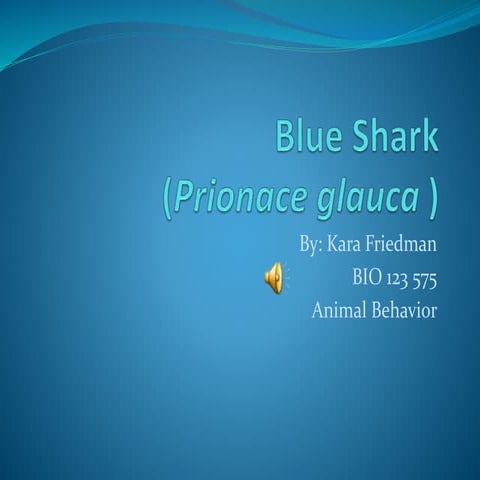 Blue Shark
(Prionace glauca )

By: Kara Friedman
BIO 123 575
Animal Behavior